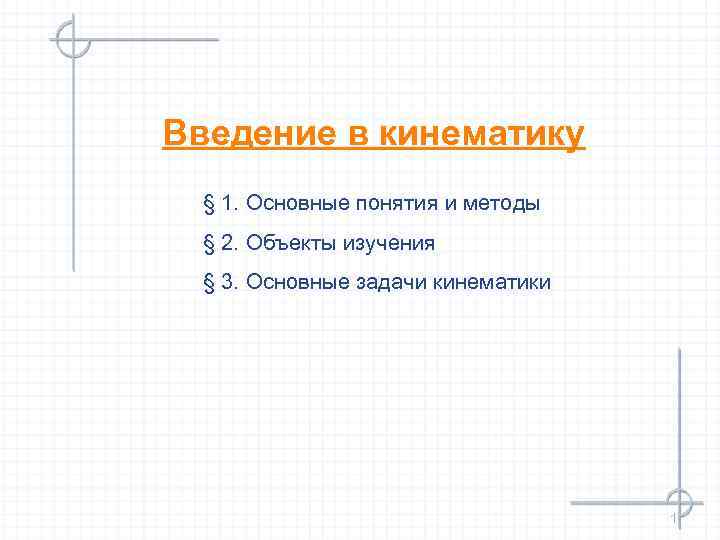 Введение в кинематику

§ 1. Основные понятия и методы

§ 2. Объекты изучения

§ 3. Основные задачи кинематики

1